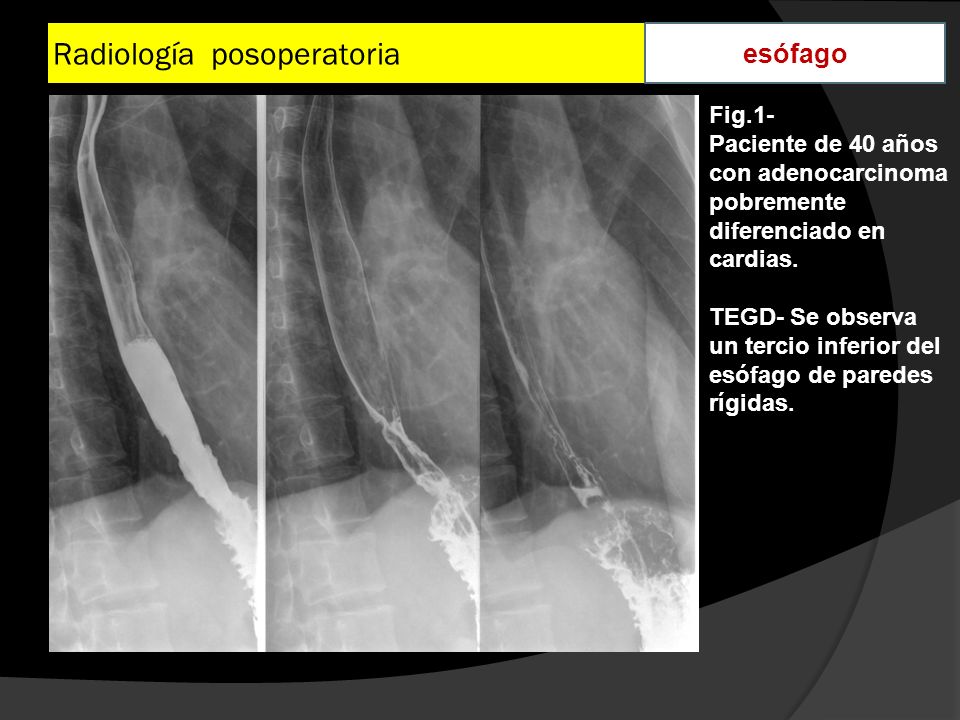 Radiología posoperatoria

esófago

Fig.1-
Paciente de 40 años con adenocarcinoma pobremente diferenciado en cardias.

TEGD- Se observa un tercio inferior del esófago de paredes rígidas.